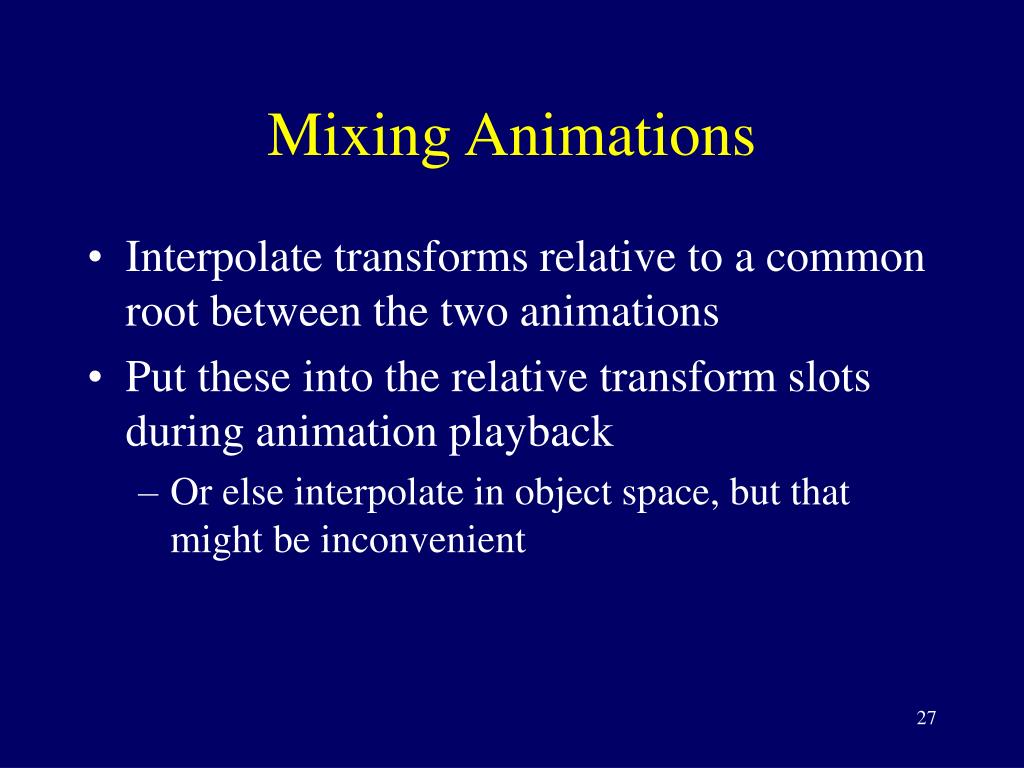 Mixing Animations

• Interpolate transforms relative to a common root between the two animations
• Put these into the relative transform slots during animation playback
– Or else interpolate in object space, but that might be inconvenient

27